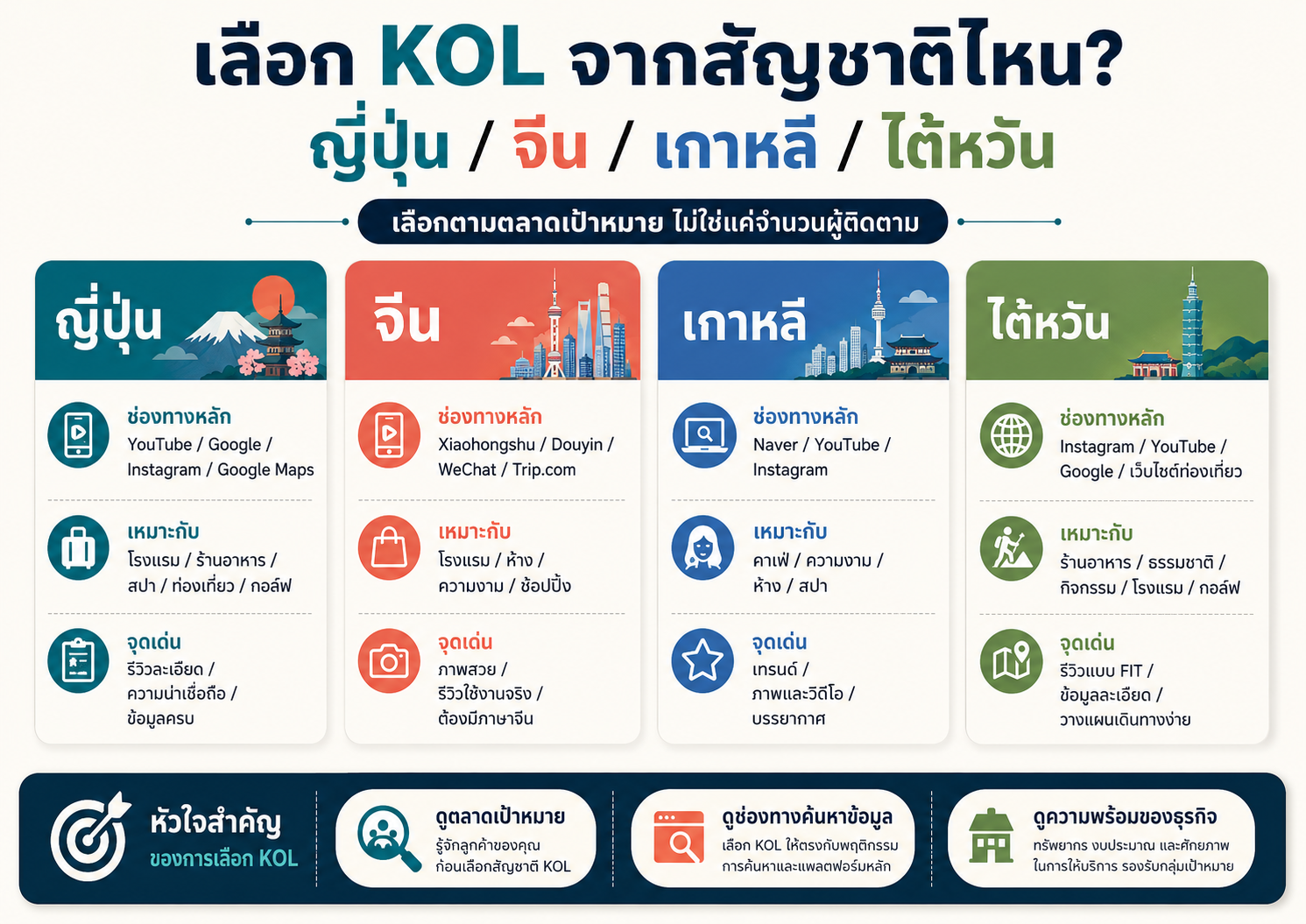 เลือก KOL จากสัญชาติไหน?
ญี่ปุ่น / จีน / เกาหลี / ไต้หวัน

เลือกตามตลาดเป้าหมาย ไม่ใช่แค่จำนวนผู้ติดตาม

ญี่ปุ่น

ช่องทางหลัก
YouTube / Google / Instagram / Google Maps

เหมาะกับ
โรงแรม / ร้านอาหาร / สปา / ท่องเที่ยว / กอล์ฟ

จุดเด่น
รีวิวละเอียด / ความน่าเชื่อถือ / ข้อมูลครบ

จีน

ช่องทางหลัก
Xiaohongshu / Douyin / WeChat / Trip.com

เหมาะกับ
โรงแรม / ห้าง / ความงาม / ช้อปปิ้ง

จุดเด่น
ภาพสวย / รีวิวใช้งานจริง / ต้องมีภาษาจีน

เกาหลี

ช่องทางหลัก
Naver / YouTube / Instagram

เหมาะกับ
คาเฟ่ / ความงาม / ห้าง / สปา

จุดเด่น
เทรนด์ / ภาพและวิดีโอ / บรรยากาศ

ไต้หวัน

ช่องทางหลัก
Instagram / YouTube / Google / เว็บไซต์ท่องเที่ยว

เหมาะกับ
ร้านอาหาร / ธรรมชาติ / กิจกรรม / โรงแรม / กอล์ฟ

จุดเด่น
รีวิวแบบ FIT / ข้อมูลละเอียด / วางแผนเดินทางง่าย

หัวใจสำคัญ
ของการเลือก KOL

ดูตลาดเป้าหมาย
รู้จักลูกค้าของคุณ ก่อนเลือกสัญชาติ KOL

ดูช่องทางค้นหาข้อมูล
เลือก KOL ให้ตรงกับพฤติกรรม การค้นหาและแพลตฟอร์มหลัก

ดูความพร้อมของธุรกิจ
ทรัพยากร งบประมาณ และศักยภาพ ในการให้บริการ รองรับกลุ่มเป้าหมาย